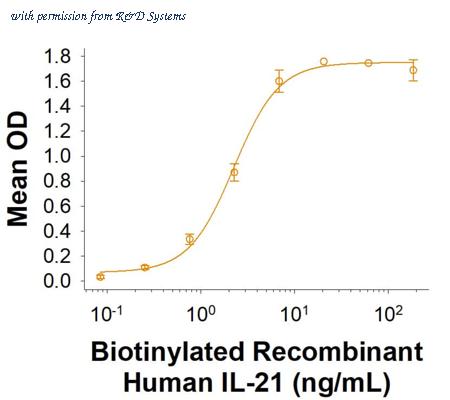 with permission from R&D Systems

Mean OD

1.8
1.6
1.4
1.2
1.0
0.8
0.6
0.4
0.2
0.0

$10^{-1}$ $10^{0}$ $10^{1}$ $10^{2}$

Biotinylated Recombinant Human IL-21 (ng/mL)